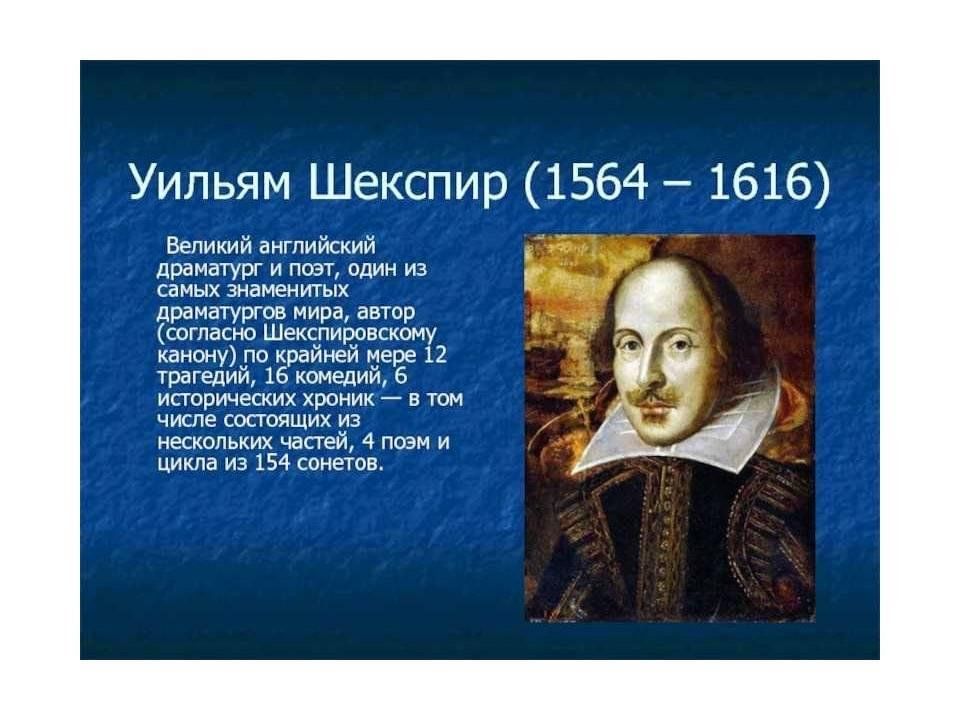 Уильям Шекспир (1564 – 1616)

Великий английский драматург и поэт, один из самых знаменитых драматургов мира, автор (согласно Шекспировскому канону) по крайней мере 12 трагедий, 16 комедий, 6 исторических хроник — в том числе состоящих из нескольких частей, 4 поэм и цикла из 154 сонетов.